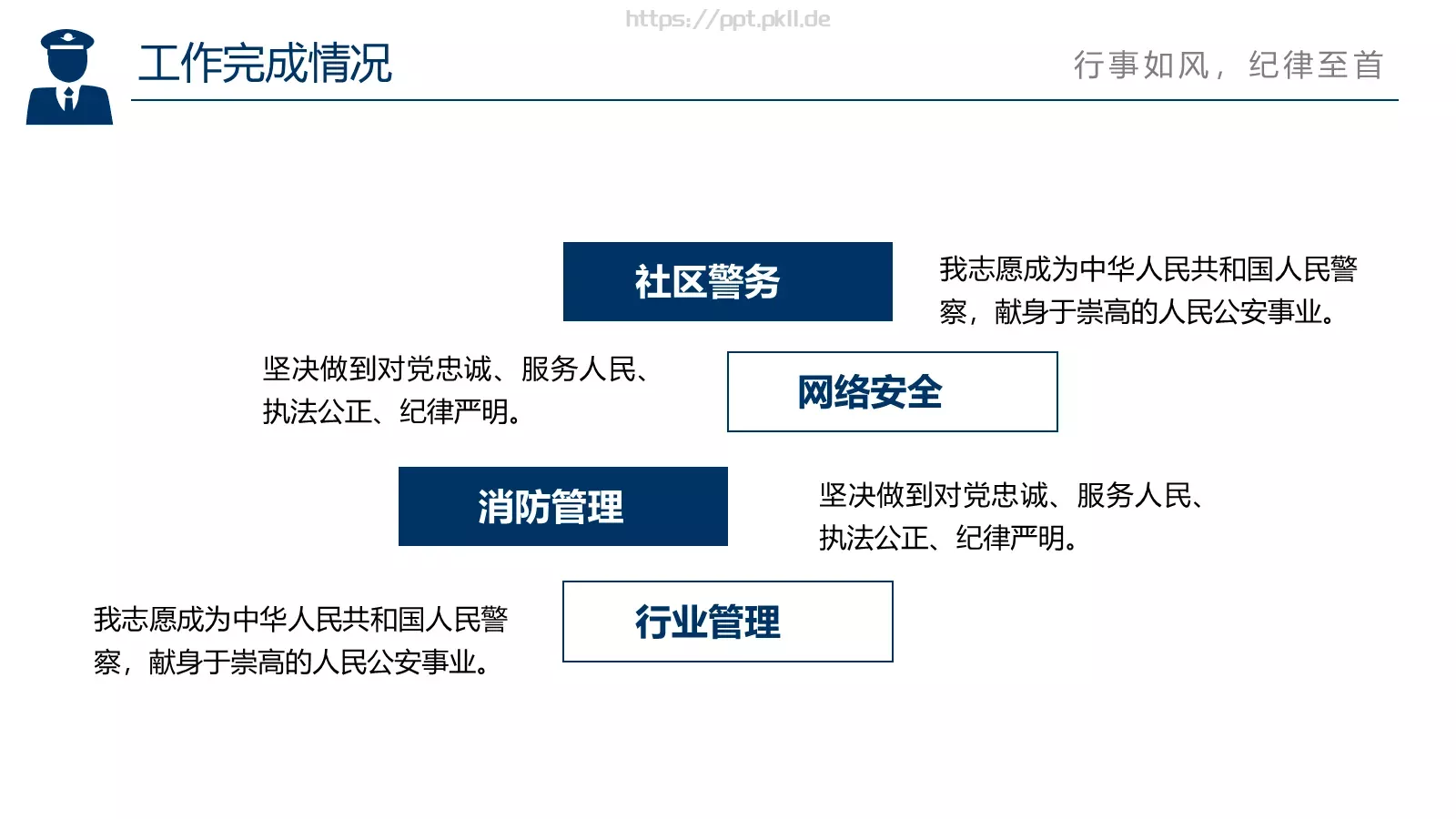 https://ppt.pkll.de

工作完成情况

行事如风，纪律至首

社区警务

我志愿成为中华人民共和国人民警察，献身于崇高的人民公安事业。

坚决做到对党忠诚、服务人民、执法公正、纪律严明。

网络安全

消防管理

坚决做到对党忠诚、服务人民、执法公正、纪律严明。

我志愿成为中华人民共和国人民警察，献身于崇高的人民公安事业。

行业管理